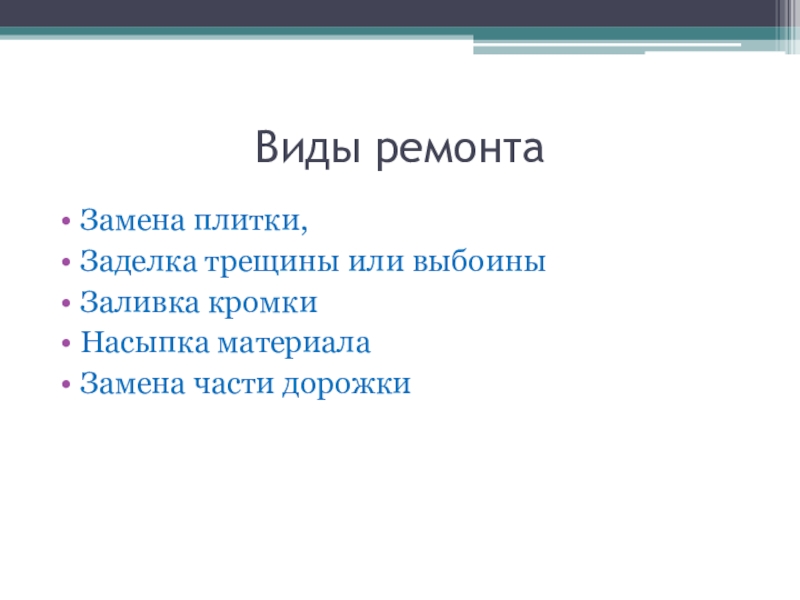 Виды ремонта

• Замена плитки,
• Заделка трещины или выбоины
• Заливка кромки
• Насыпка материала
• Замена части дорожки